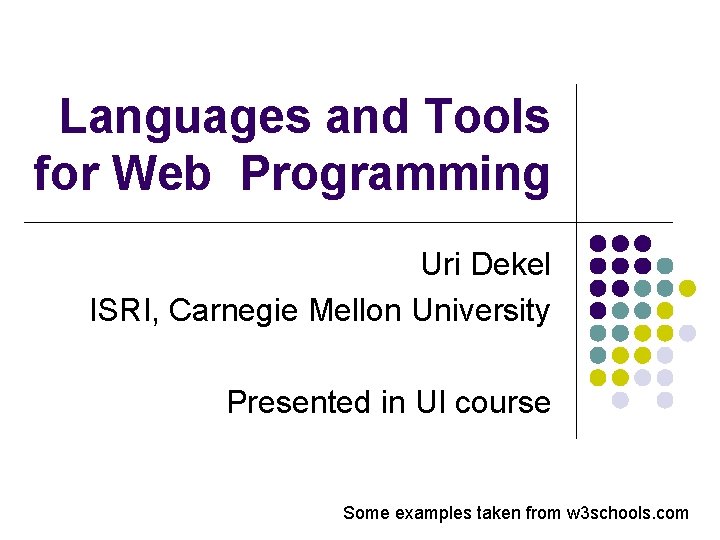 Languages and Tools for Web Programming

Uri Dekel
ISRI, Carnegie Mellon University

Presented in UI course

Some examples taken from w3schools.com